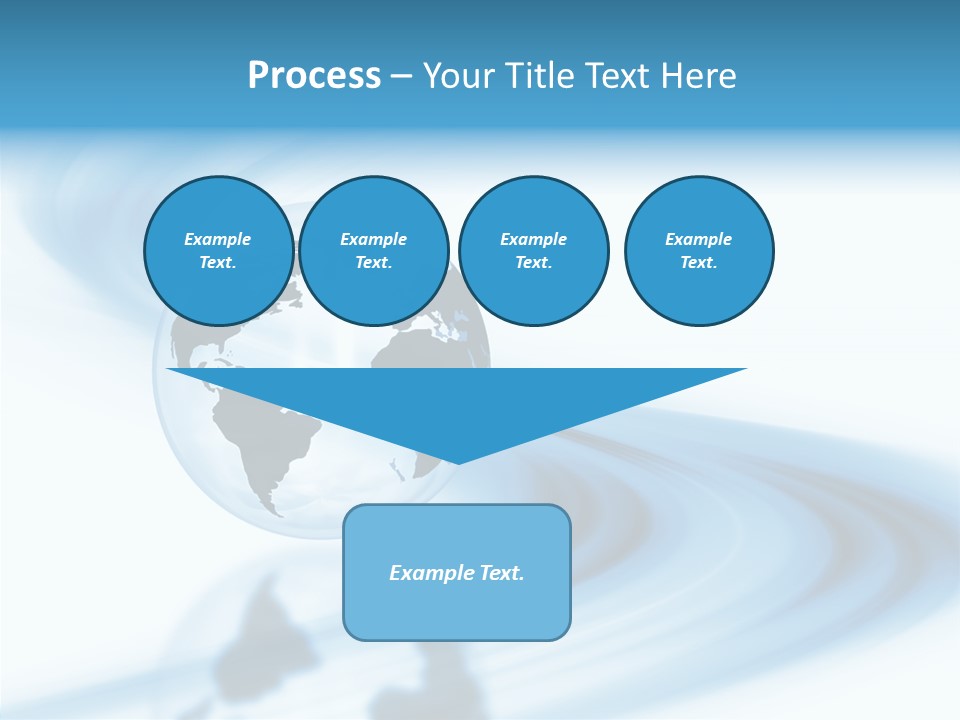 Process – Your Title Text Here

Example Text.

Example Text.

Example Text.

Example Text.

Example Text.